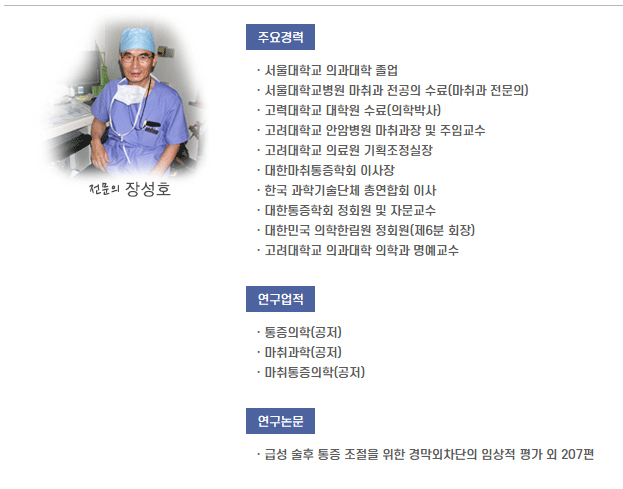 전문의 장성호

주요경력

· 서울대학교 의과대학 졸업
· 서울대학교병원 마취과 전공의 수료(마취과 전문의)
· 고력대학교 대학원 수료(의학박사)
· 고려대학교 안암병원 마취과장 및 주임교수
· 고려대학교 의료원 기획조정실장
· 대한마취통증학회 이사장
· 한국 과학기술단체 총연합회 이사
· 대한통증학회 정회원 및 자문교수
· 대한민국 의학한림원 정회원(제6분 회장)
· 고려대학교 의과대학 의학과 명예교수

연구업적

· 통증의학(공저)
· 마취과학(공저)
· 마취통증의학(공저)

연구논문

· 급성 술후 통증 조절을 위한 경막외차단의 임상적 평가 외 207편